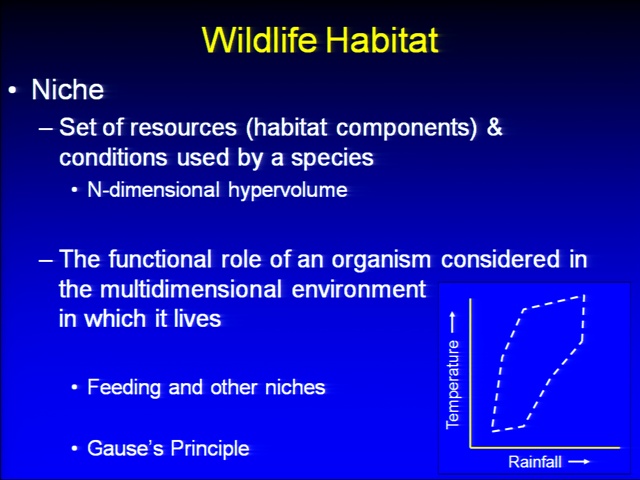 Wildlife Habitat

• Niche

– Set of resources (habitat components) & conditions used by a species

• N-dimensional hypervolume

– The functional role of an organism considered in the multidimensional environment in which it lives

• Feeding and other niches

• Gause's Principle

Temperature →

Rainfall →